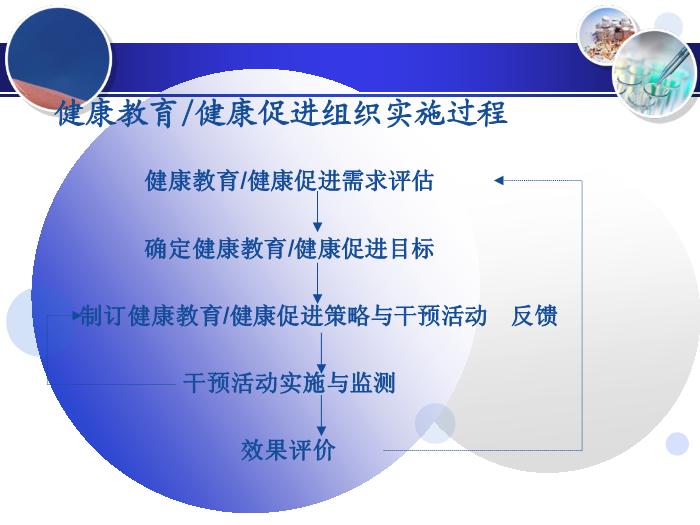 健康教育/健康促进组织实施过程

健康教育/健康促进需求评估

确定健康教育/健康促进目标

制订健康教育/健康促进策略与干预活动 反馈

干预活动实施与监测

效果评价